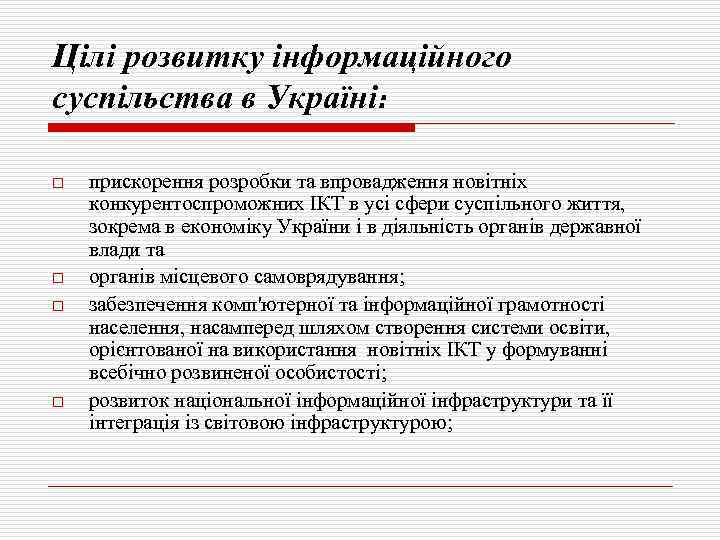 Цілі розвитку інформаційного суспільства в Україні:

□ прискорення розробки та впровадження новітніх конкурентоспроможних ІКТ в усі сфери суспільного життя, зокрема в економіку України і в діяльність органів державної влади та

□ органів місцевого самоврядування;

□ забезпечення комп'ютерної та інформаційної грамотності населення, насамперед шляхом створення системи освіти, орієнтованої на використання новітніх ІКТ у формуванні всебічно розвиненої особистості;

□ розвиток національної інформаційної інфраструктури та її інтеграція із світовою інфраструктурою;